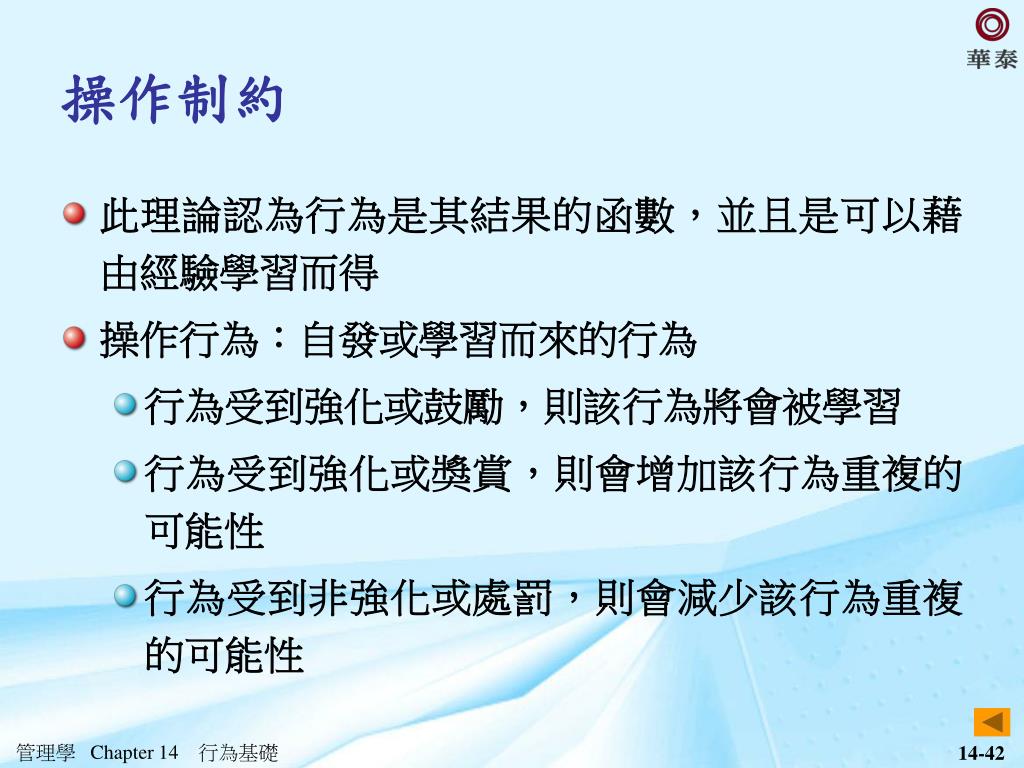 華泰

操作制約

此理論認為行為是其結果的函數，並且是可以藉由經驗學習而得

操作行為：自發或學習而來的行為

行為受到強化或鼓勵，則該行為將會被學習

行為受到強化或獎賞，則會增加該行為重複的可能性

行為受到非強化或處罰，則會減少該行為重複的可能性

管理學 Chapter 14 行為基礎

14-42